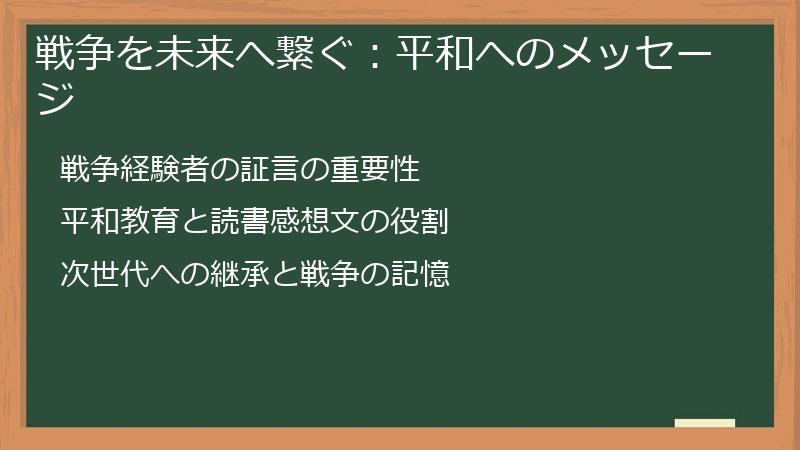 戦争を未来へ繋ぐ：平和へのメッセージ

戦争経験者の証言の重要性

平和教育と読書感想文の役割

次世代への継承と戦争の記憶